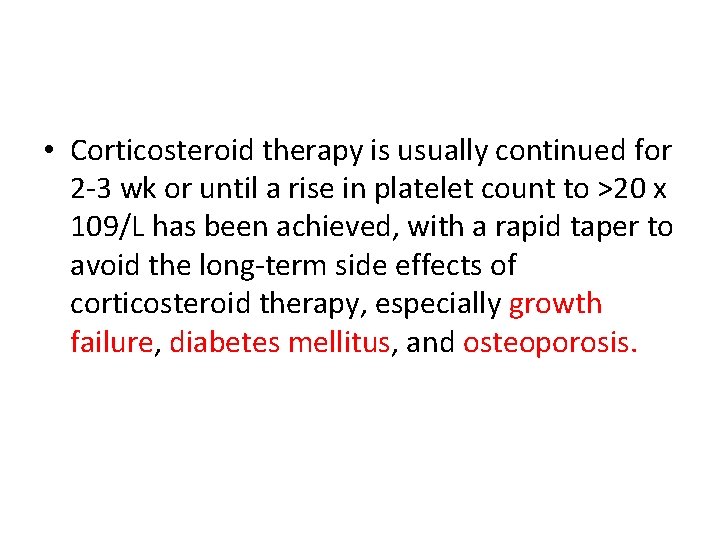 • Corticosteroid therapy is usually continued for 2-3 wk or until a rise in platelet count to >20 x 109/L has been achieved, with a rapid taper to avoid the long-term side effects of corticosteroid therapy, especially growth failure, diabetes mellitus, and osteoporosis.